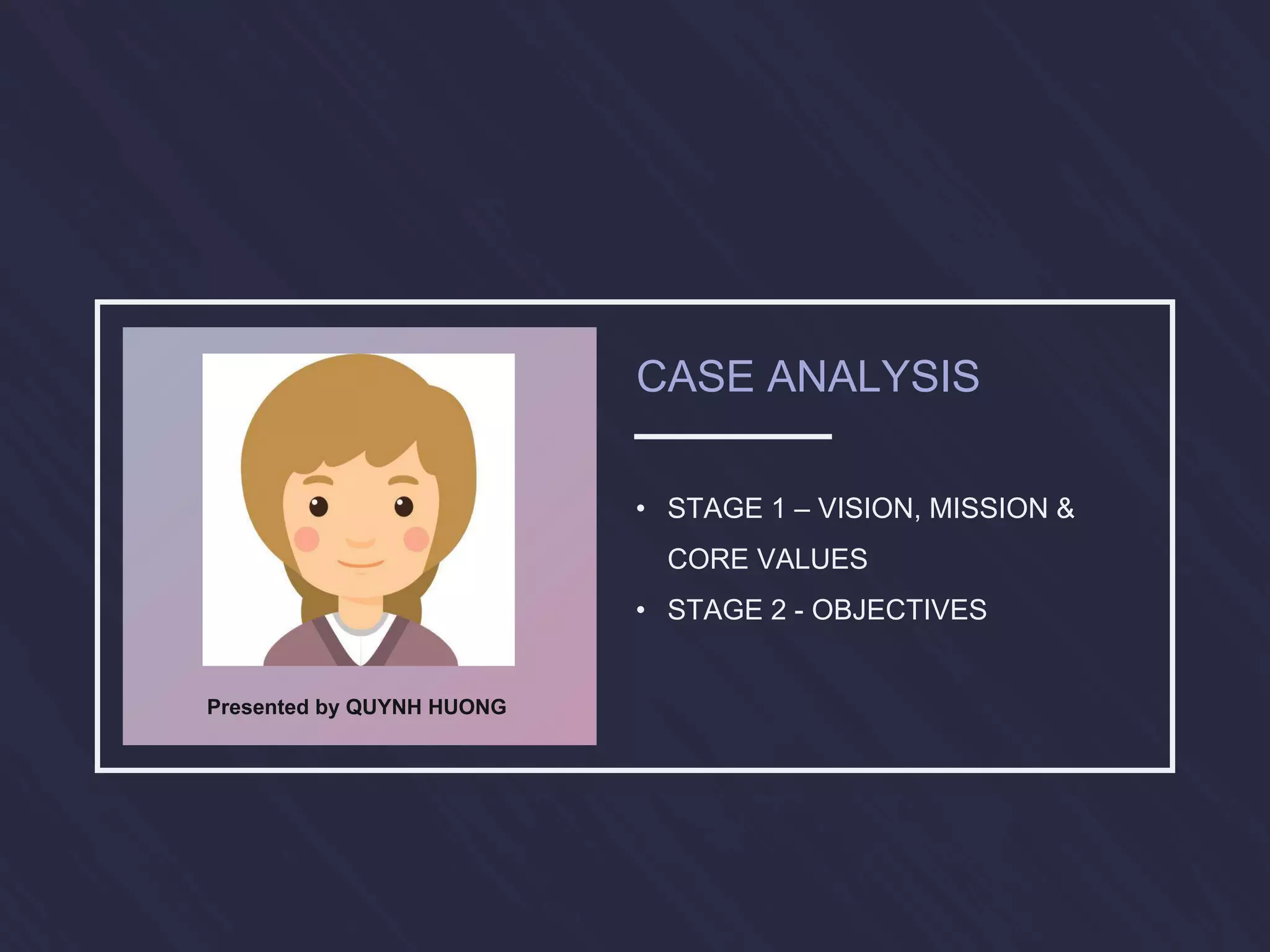 Presented by QUYNH HUONG

CASE ANALYSIS

• STAGE 1 – VISION, MISSION & CORE VALUES
• STAGE 2 - OBJECTIVES